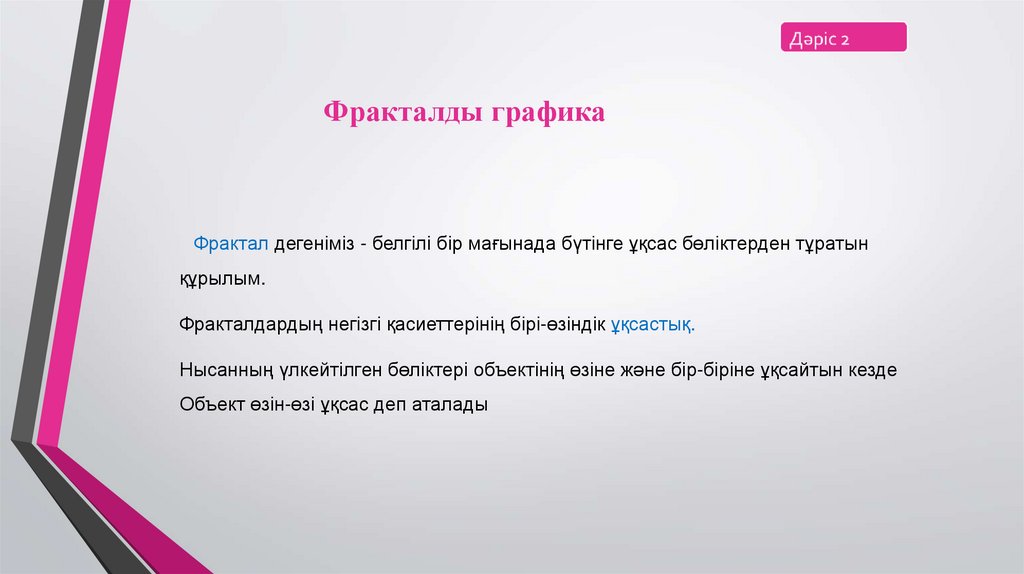 Дәріс 2

Фракталды графика

Фрактал дегеніміз - белгілі бір мағынада бүтінге ұқсас бөліктерден тұратын құрылым.

Фракталдардың негізгі қасиеттерінің бірі-өзіндік ұқсастық.

Нысанның үлкейтілген бөліктері объектінің өзіне және бір-біріне ұқсайтын кезде Объект өзін-өзі ұқсас деп аталады